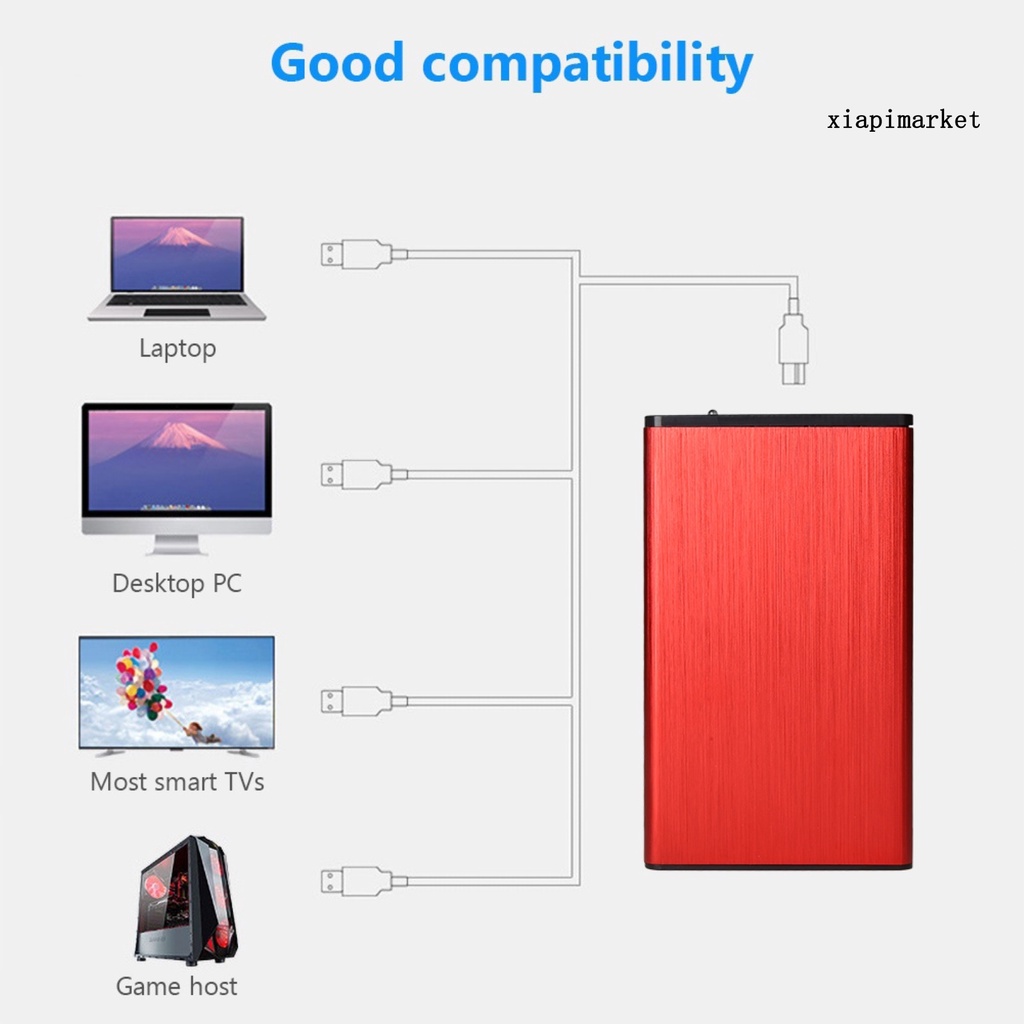 Good compatibility

xiapimarket

Laptop

Desktop PC

Most smart TVs

Game host